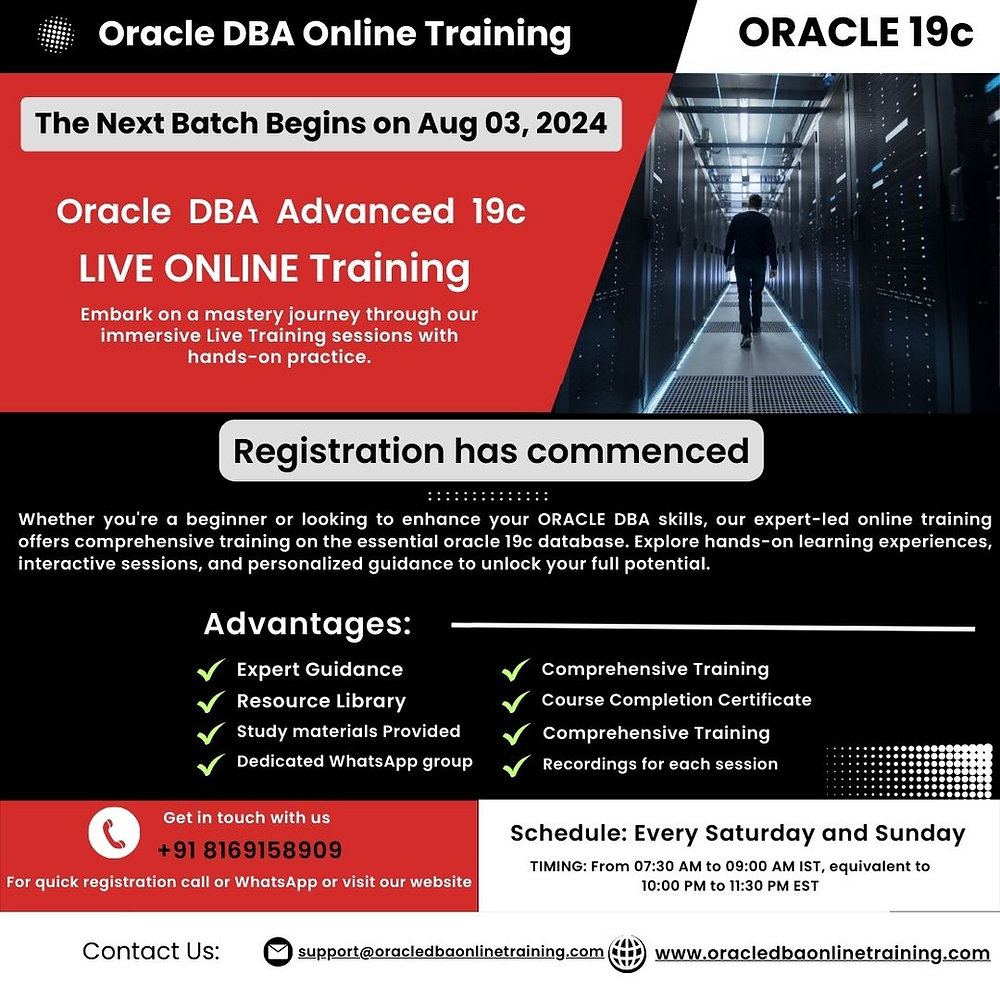 Oracle DBA Online Training

ORACLE 19c

The Next Batch Begins on Aug 03, 2024

Oracle DBA Advanced 19c

LIVE ONLINE Training

Embark on a mastery journey through our immersive Live Training sessions with hands-on practice.

Registration has commenced

Whether you're a beginner or looking to enhance your ORACLE DBA skills, our expert-led online training offers comprehensive training on the essential oracle 19c database. Explore hands-on learning experiences, interactive sessions, and personalized guidance to unlock your full potential.

Advantages:

Expert Guidance
Resource Library
Study materials Provided
Dedicated WhatsApp group

Comprehensive Training
Course Completion Certificate
Comprehensive Training
Recordings for each session

Get in touch with us
+91 8169158909
For quick registration call or WhatsApp or visit our website

Schedule: Every Saturday and Sunday
TIMING: From 07:30 AM to 09:00 AM IST, equivalent to 10:00 PM to 11:30 PM EST

Contact Us: support@oracledbaonlinetraining.com www.oracledbaonlinetraining.com